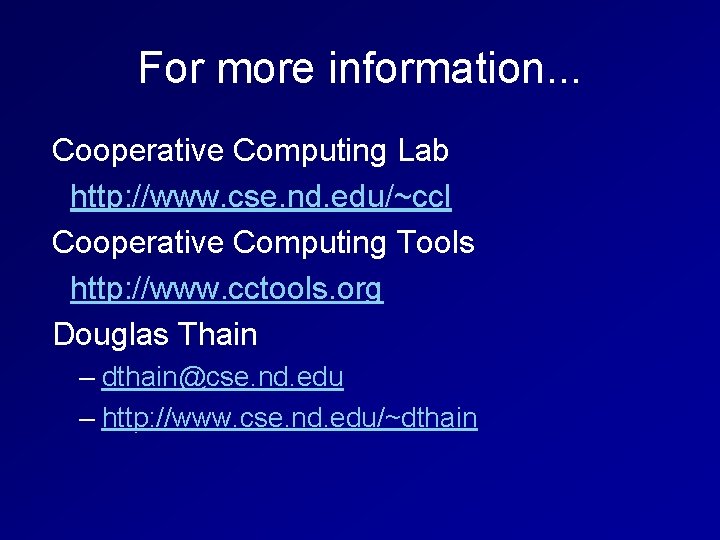 For more information...

Cooperative Computing Lab

http://www.cse.nd.edu/~ccl

Cooperative Computing Tools

http://www.cctools.org

Douglas Thain

– dthain@cse.nd.edu

– http://www.cse.nd.edu/~dthain